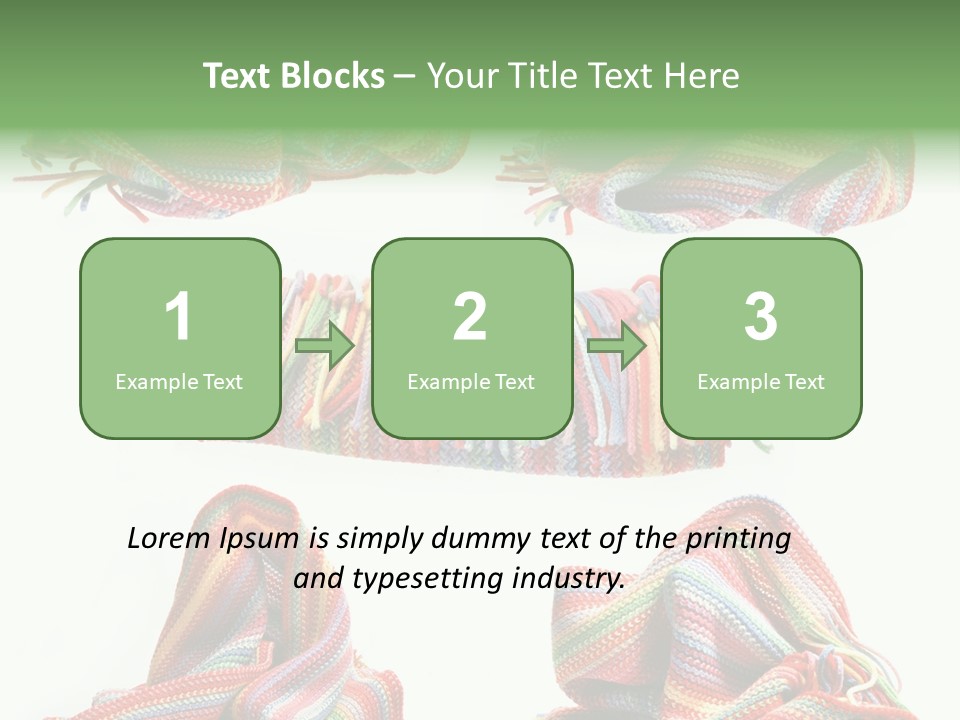 Text Blocks – Your Title Text Here

1
Example Text

2
Example Text

3
Example Text

Lorem Ipsum is simply dummy text of the printing and typesetting industry.